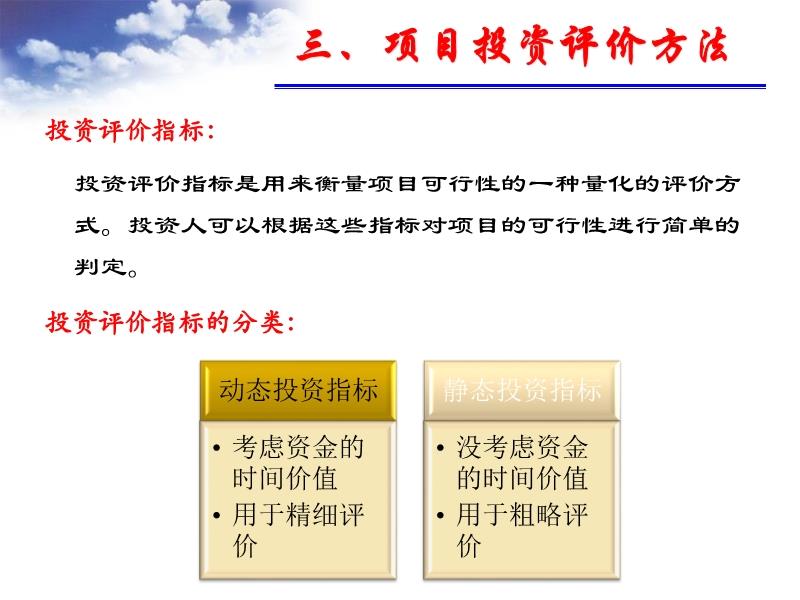 三、项目投资评价方法

投资评价指标：

投资评价指标是用来衡量项目可行性的一种量化的评价方式。投资人可以根据这些指标对项目的可行性进行简单的判定。

投资评价指标的分类：

动态投资指标

• 考虑资金的时间价值
• 用于精细评价

静态投资指标

• 没考虑资金的时间价值
• 用于粗略评价